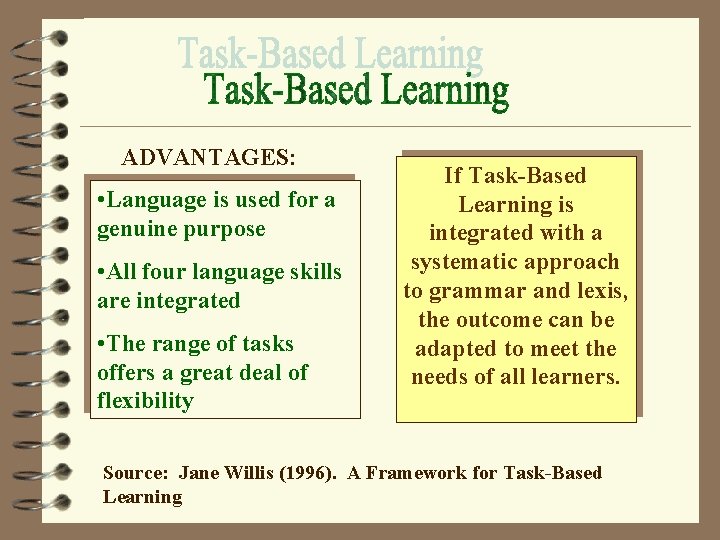 Task-Based Learning
Task-Based Learning

ADVANTAGES:

•Language is used for a genuine purpose

•All four language skills are integrated

•The range of tasks offers a great deal of flexibility

If Task-Based Learning is integrated with a systematic approach to grammar and lexis, the outcome can be adapted to meet the needs of all learners.

Source: Jane Willis (1996). A Framework for Task-Based Learning